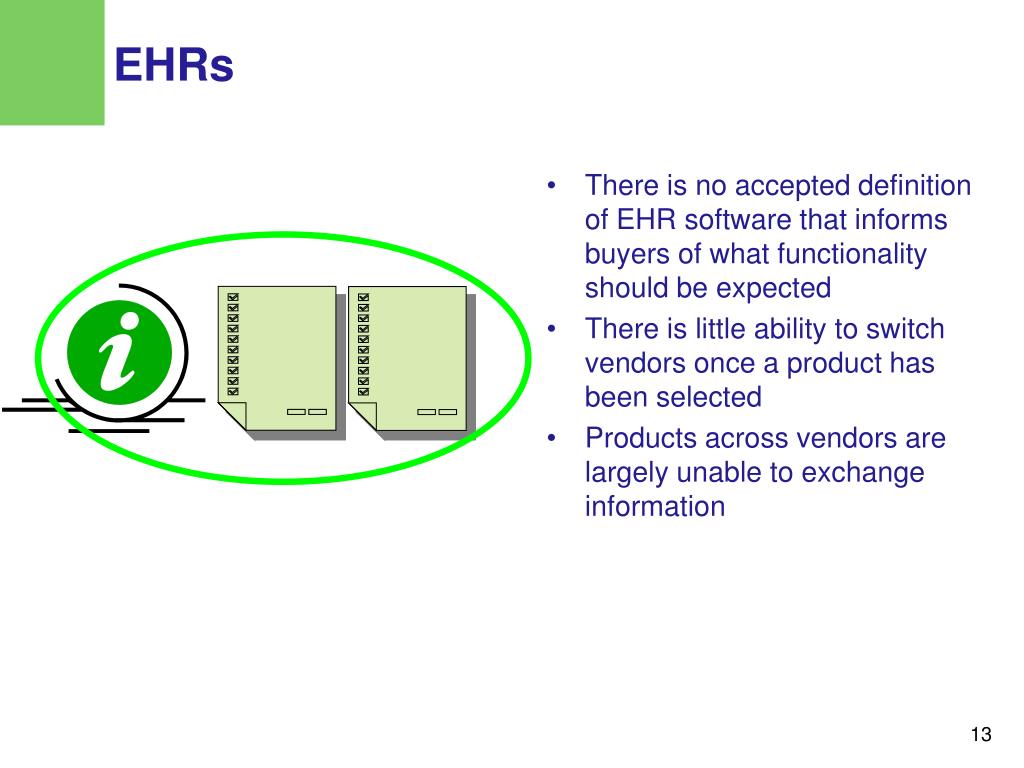 EHRs

i

• There is no accepted definition of EHR software that informs buyers of what functionality should be expected
• There is little ability to switch vendors once a product has been selected
• Products across vendors are largely unable to exchange information

13